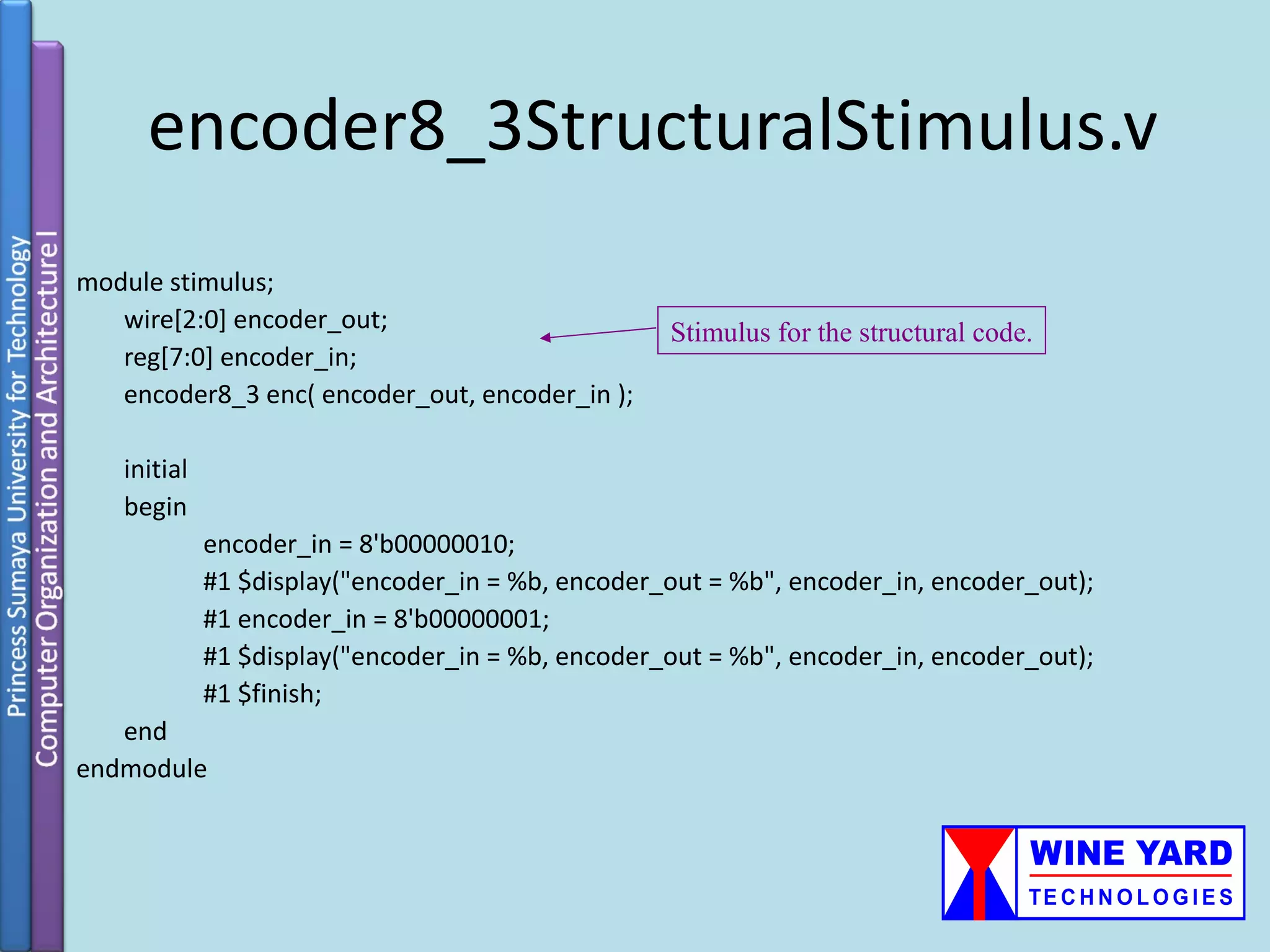 Princess Sumaya University for Technology

Computer Organization and Architecture I

encoder8_3StructuralStimulus.v

module stimulus;
wire[2:0] encoder_out;
reg[7:0] encoder_in;
encoder8_3 enc( encoder_out, encoder_in );

initial
begin
encoder_in = 8'b00000010;
#1 $display("encoder_in = %b, encoder_out = %b", encoder_in, encoder_out);
#1 encoder_in = 8'b00000001;
#1 $display("encoder_in = %b, encoder_out = %b", encoder_in, encoder_out);
#1 $finish;
end
endmodule

Stimulus for the structural code.

WINE YARD
TECHNOLOGIES